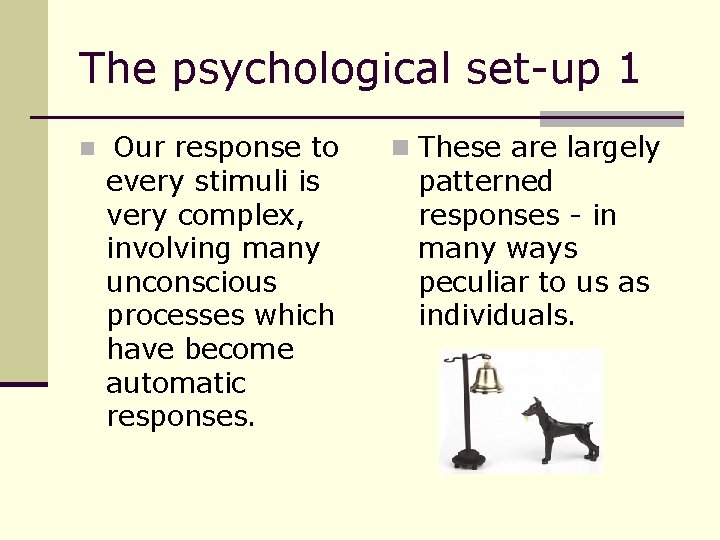 The psychological set-up 1

Our response to every stimuli is very complex, involving many unconscious processes which have become automatic responses.

These are largely patterned responses - in many ways peculiar to us as individuals.